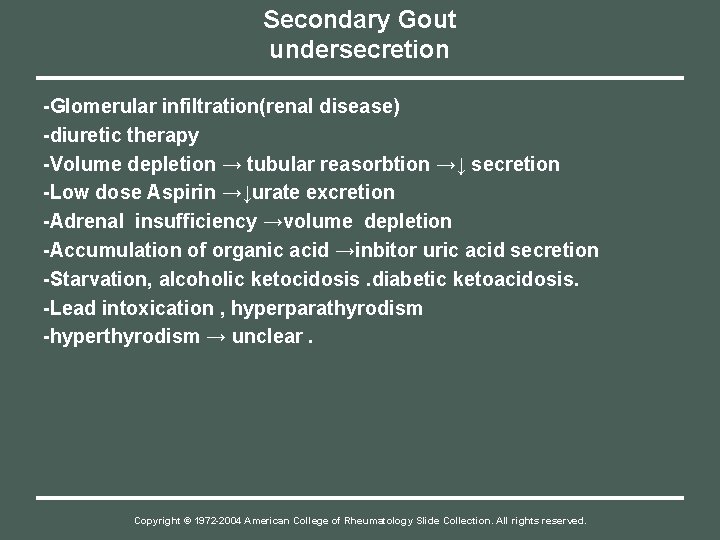 Secondary Gout
undersecretion

-Glomerular infiltration(renal disease)
-diuretic therapy
-Volume depletion → tubular reasorbtion →↓ secretion
-Low dose Aspirin →↓urate excretion
-Adrenal insufficiency →volume depletion
-Accumulation of organic acid →inbitor uric acid secretion
-Starvation, alcoholic ketocidosis .diabetic ketoacidosis.
-Lead intoxication , hyperparathyrodism
-hyperthyrodism → unclear .

Copyright © 1972-2004 American College of Rheumatology Slide Collection. All rights reserved.